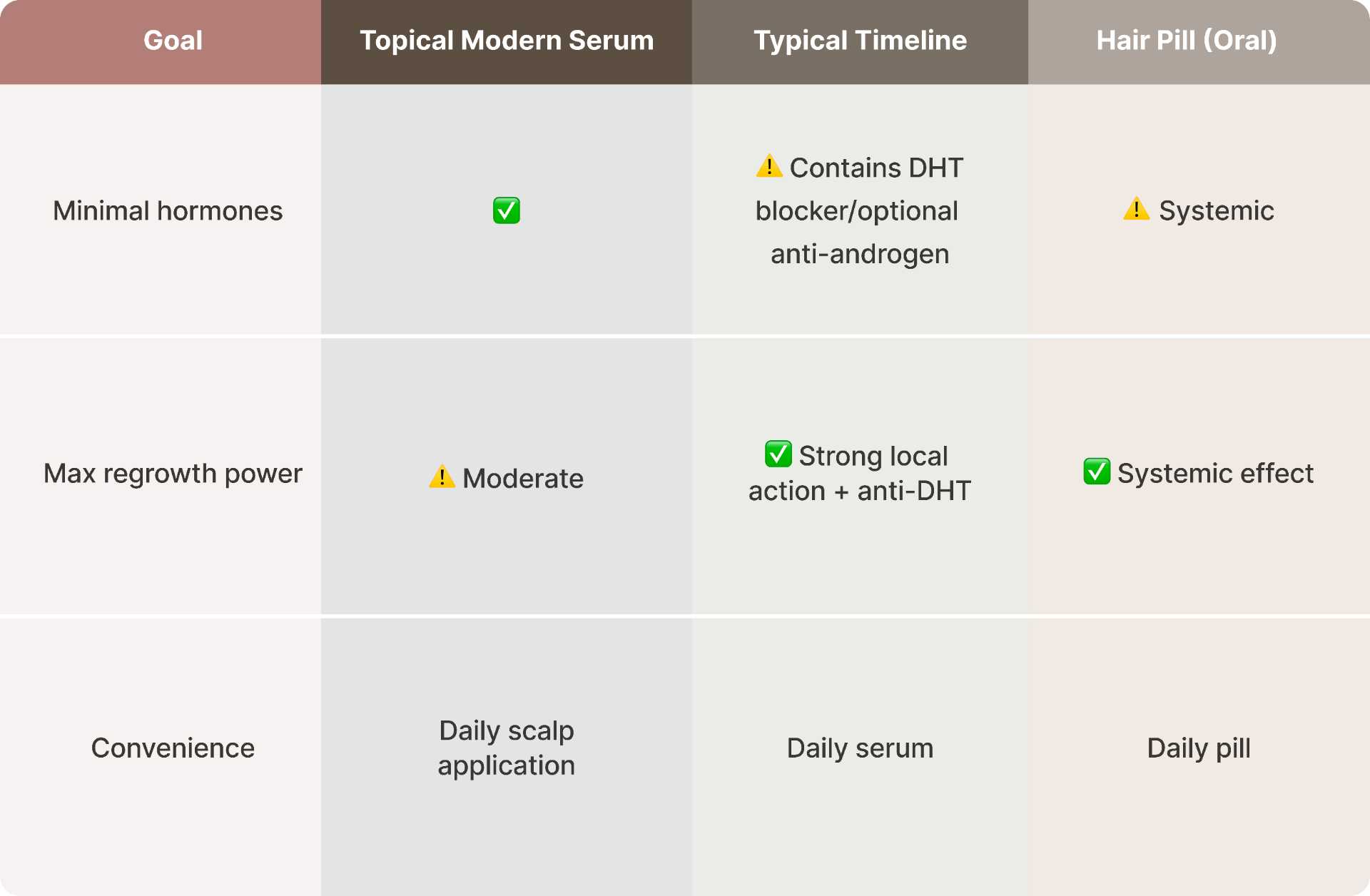 | Goal | Topical Modern Serum | Typical Timeline | Hair Pill (Oral) |
|---|---|---|---|
| Minimal hormones | ✅ | ⚠️ Contains DHT blocker/optional anti-androgen | ⚠️ Systemic |
| Max regrowth power | ⚠️ Moderate | ✅ Strong local action + anti-DHT | ✅ Systemic effect |
| Convenience | Daily scalp application | Daily serum | Daily pill |